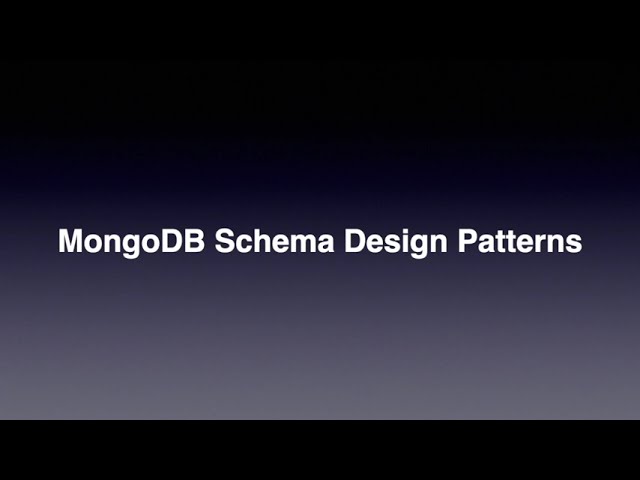 MongoDB Schema Design Patterns